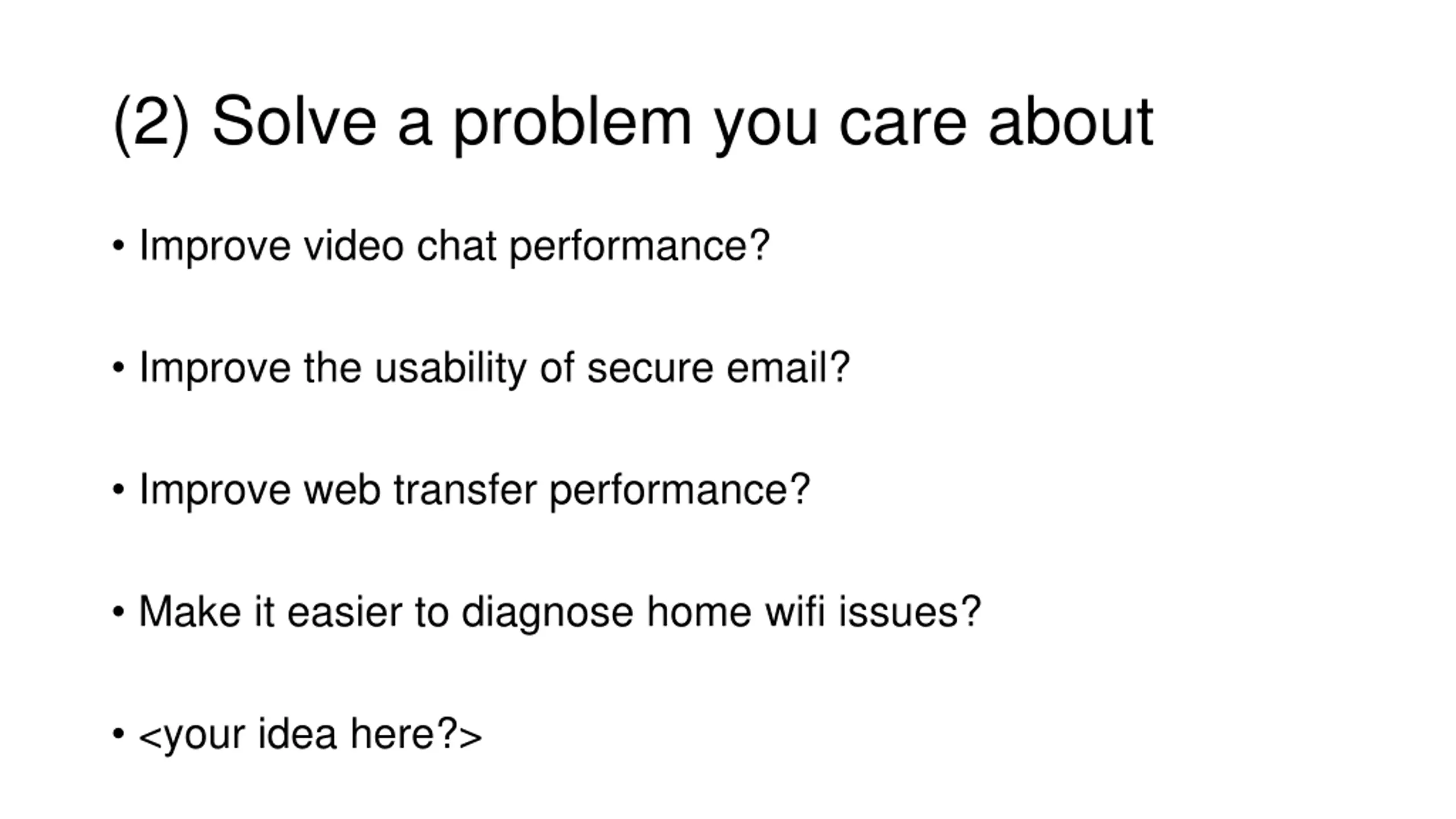 (2) Solve a problem you care about

• Improve video chat performance?

• Improve the usability of secure email?

• Improve web transfer performance?

• Make it easier to diagnose home wifi issues?

• <your idea here?>